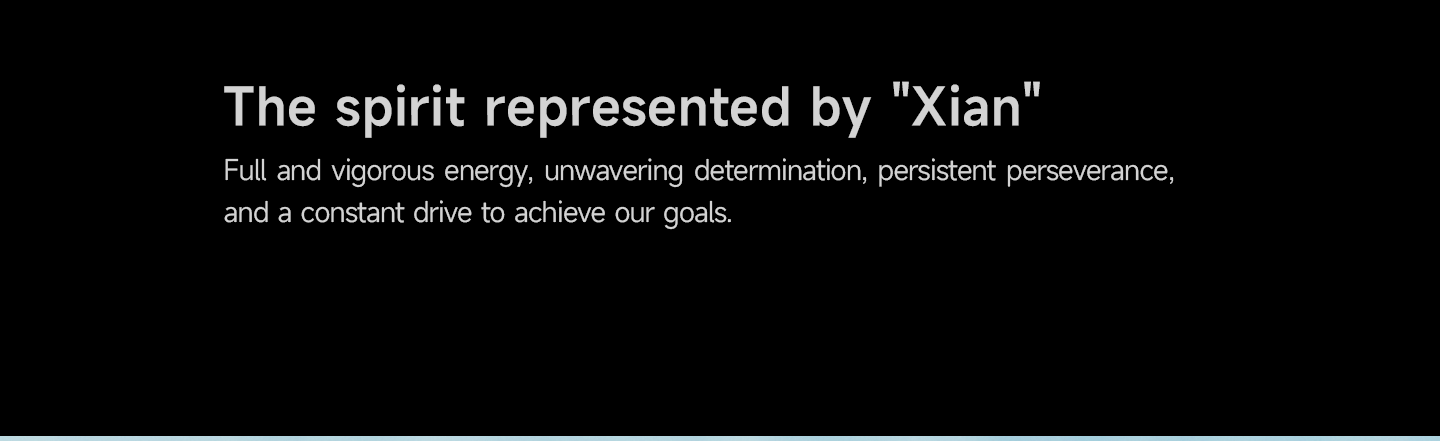 The spirit represented by "Xian"

Full and vigorous energy, unwavering determination, persistent perseverance, and a constant drive to achieve our goals.